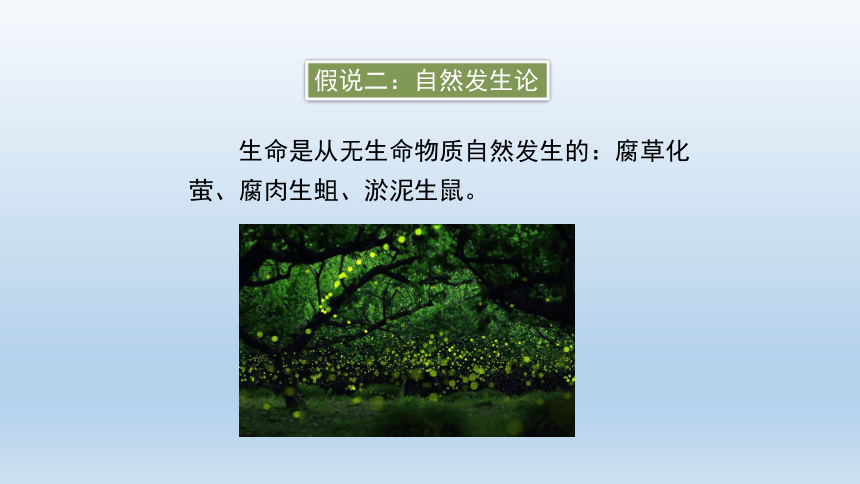 假说二：自然发生论

生命是从无生命物质自然发生的：腐草化萤、腐肉生蛆、淤泥生鼠。